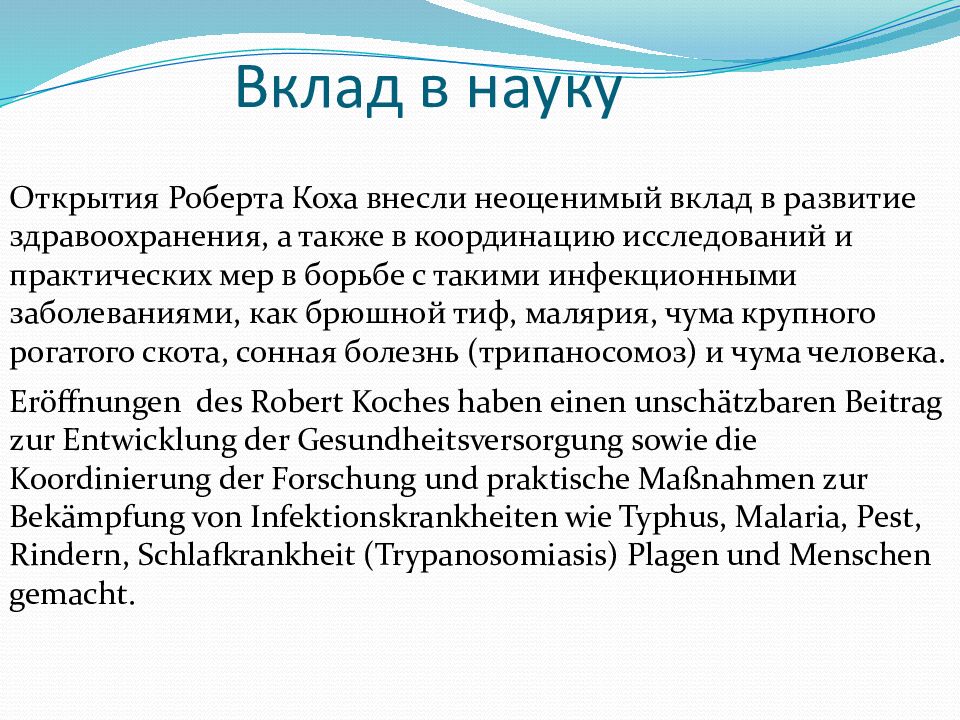 Вклад в науку

Открытия Роберта Коха внесли неоценимый вклад в развитие здравоохранения, а также в координацию исследований и практических мер в борьбе с такими инфекционными заболеваниями, как брюшной тиф, малярия, чума крупного рогатого скота, сонная болезнь (трипаносомоз) и чума человека.

Eröffnungen des Robert Koches haben einen unschätzbaren Beitrag zur Entwicklung der Gesundheitsversorgung sowie die Koordinierung der Forschung und praktische Maßnahmen zur Bekämpfung von Infektionskrankheiten wie Typhus, Malaria, Pest, Rindern, Schlafkrankheit (Trypanosomiasis) Plagen und Menschen gemacht.